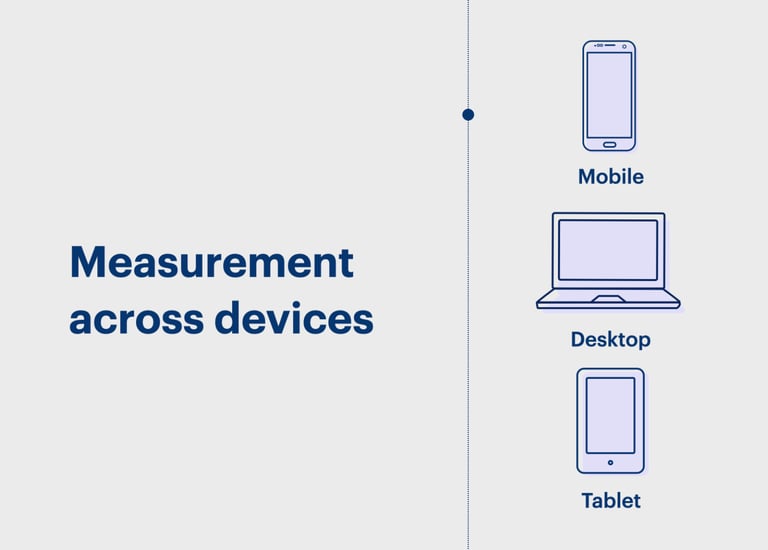 Measurement across devices

Mobile

Desktop

Tablet